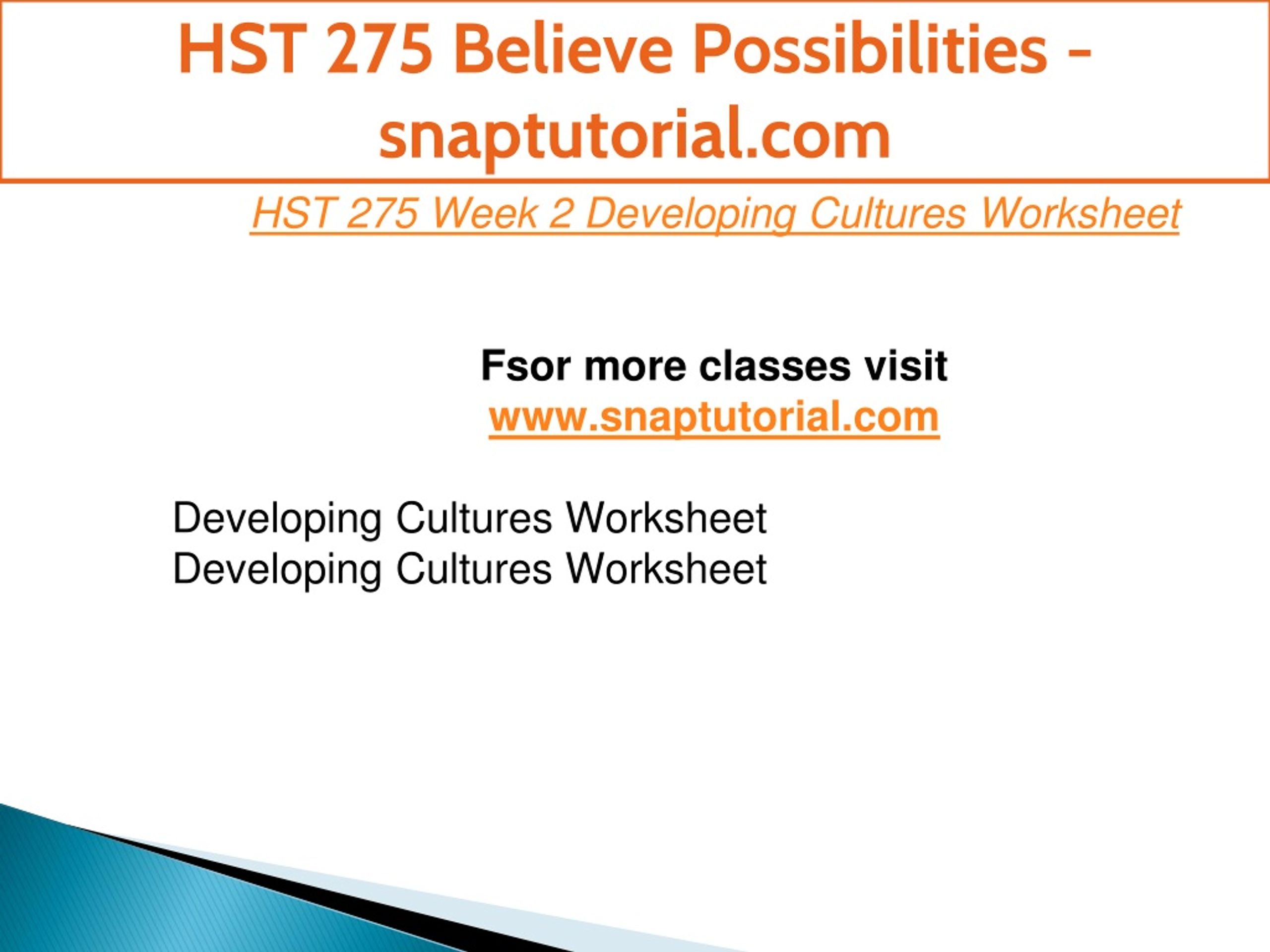 HST 275 Believe Possibilities - snaptutorial.com

HST 275 Week 2 Developing Cultures Worksheet

Fsor more classes visit
www.snaptutorial.com

Developing Cultures Worksheet
Developing Cultures Worksheet